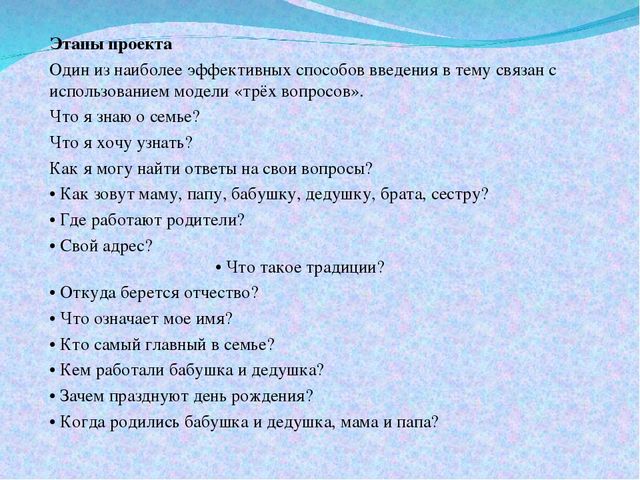 Этапы проекта

Один из наиболее эффективных способов введения в тему связан с использованием модели «трёх вопросов».

Что я знаю о семье?

Что я хочу узнать?

Как я могу найти ответы на свои вопросы?

• Как зовут маму, папу, бабушку, дедушку, брата, сестру?

• Где работают родители?

• Свой адрес?

• Что такое традиции?

• Откуда берется отчество?

• Что означает мое имя?

• Кто самый главный в семье?

• Кем работали бабушка и дедушка?

• Зачем празднуют день рождения?

• Когда родились бабушка и дедушка, мама и папа?